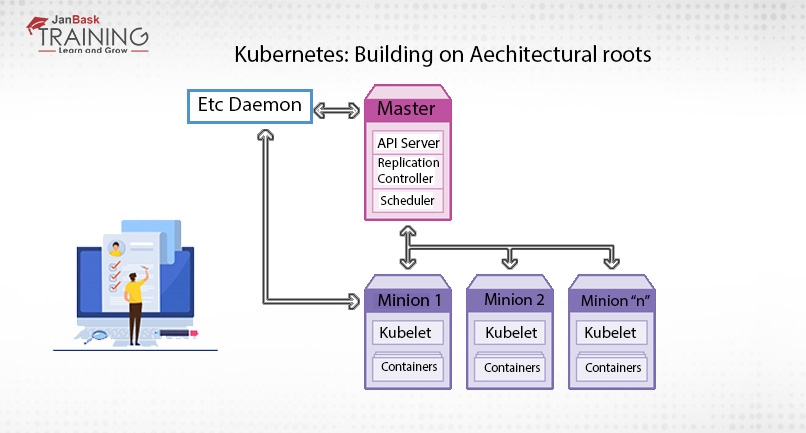 JanBask
TRAINING
Learn and Grow

Kubernetes: Building on Aechitectural roots

Etc Daemon

Master

API Server

Replication Controller

Scheduler

Minion 1

Kubelet

Containers

Minion 2

Kubelet

Containers

Minion "n"

Kubelet

Containers